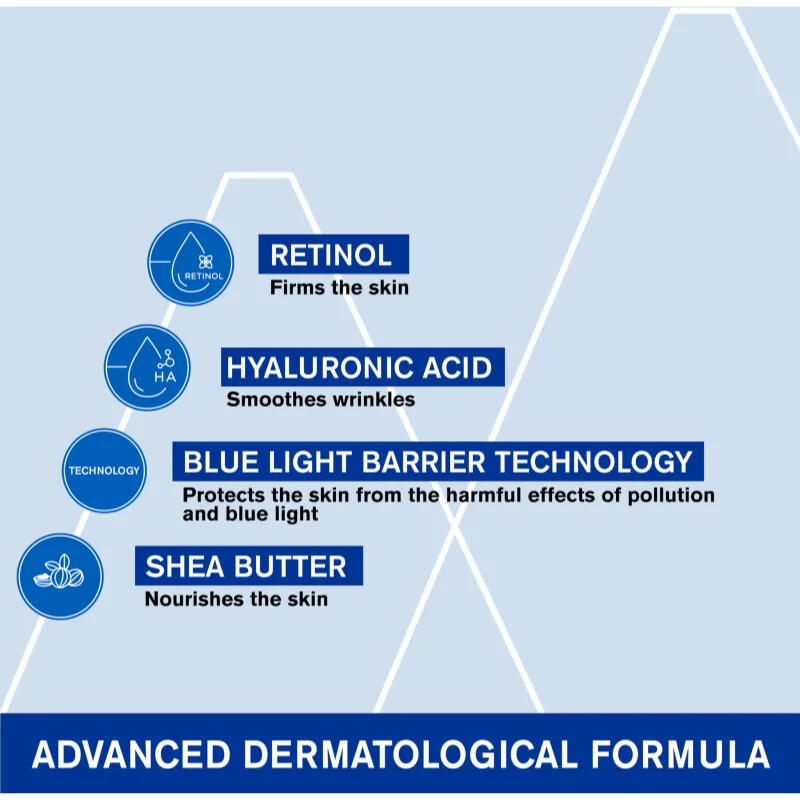 RETINOL

RETINOL
Firms the skin

HA

HYALURONIC ACID
Smoothes wrinkles

TECHNOLOGY

BLUE LIGHT BARRIER TECHNOLOGY
Protects the skin from the harmful effects of pollution and blue light

SHEA BUTTER
Nourishes the skin

ADVANCED DERMATOLOGICAL FORMULA